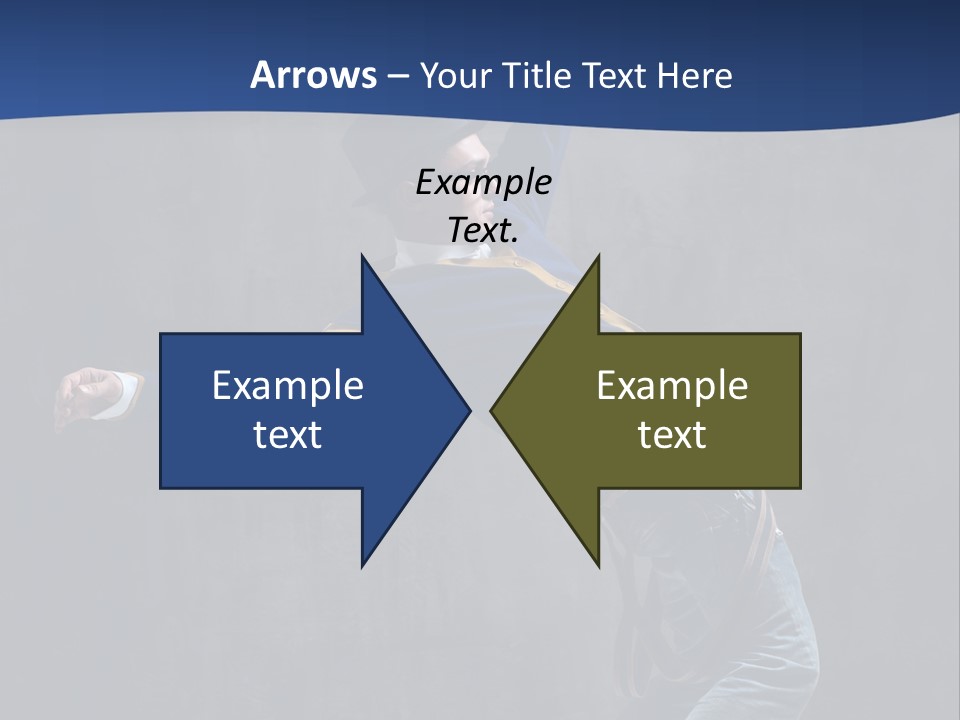 Arrows – Your Title Text Here

Example Text.

Example text

Example text